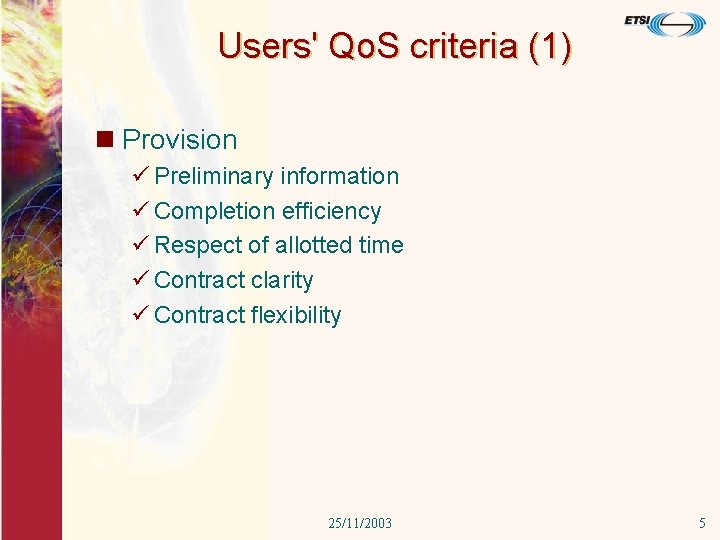 ETSI

Users' QoS criteria (1)

■ Provision
✓ Preliminary information
✓ Completion efficiency
✓ Respect of allotted time
✓ Contract clarity
✓ Contract flexibility

25/11/2003

5